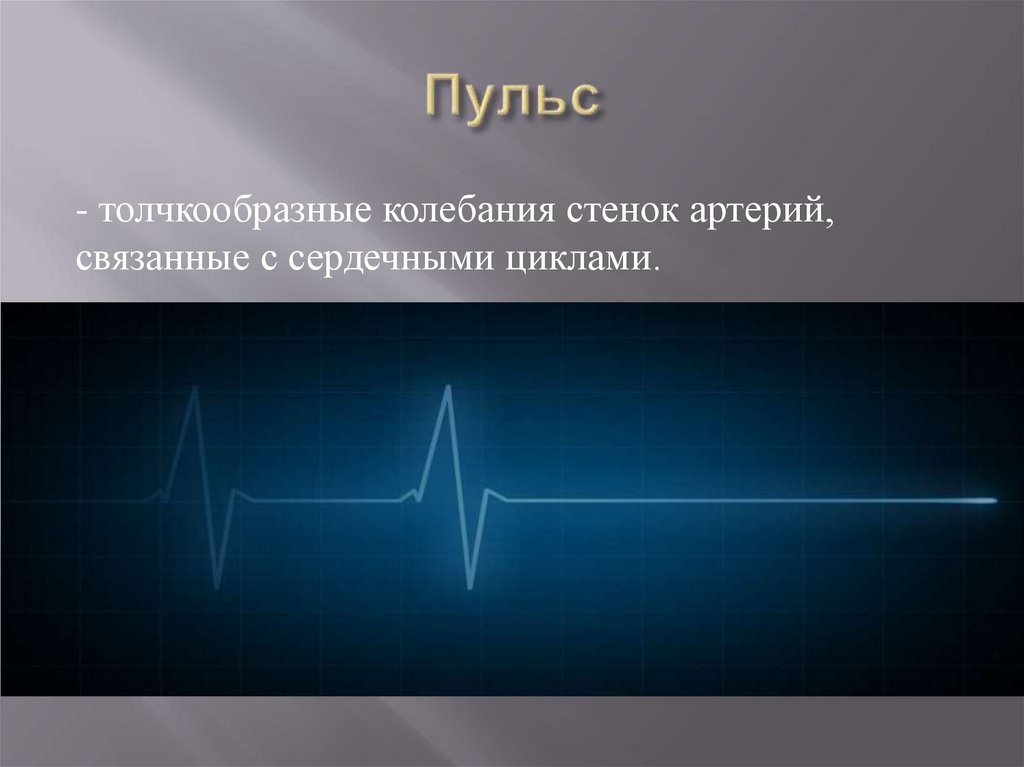 Пульс

- толчкообразные колебания стенок артерий, связанные с сердечными циклами.